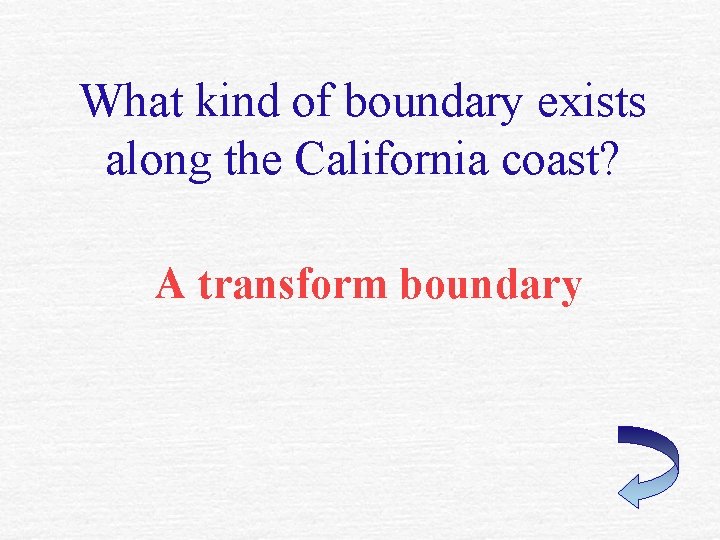 What kind of boundary exists along the California coast?

A transform boundary